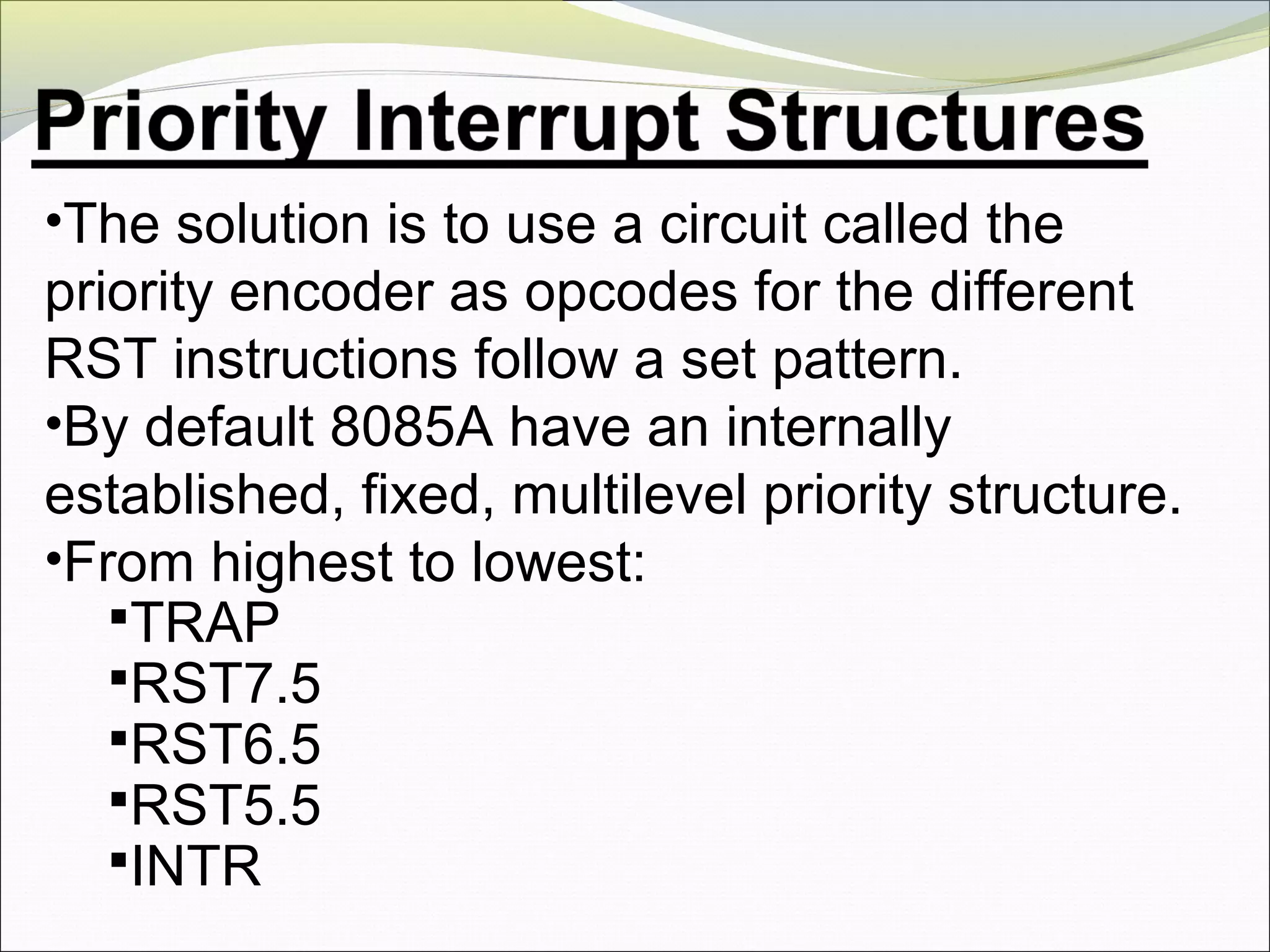 Priority Interrupt Structures

•The solution is to use a circuit called the priority encoder as opcodes for the different RST instructions follow a set pattern.

•By default 8085A have an internally established, fixed, multilevel priority structure.

•From highest to lowest:

▪TRAP
▪RST7.5
▪RST6.5
▪RST5.5
▪INTR